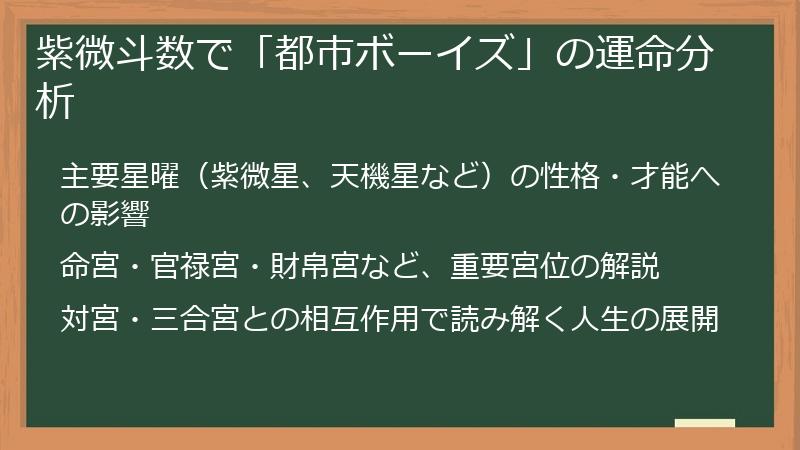 紫微斗数で「都市ボーイズ」の運命分析

主要星曜（紫微星、天機星など）の性格・才能への影響

命宮・官禄宮・財帛宮など、重要宮位の解説

対宮・三合宮との相互作用で読み解く人生の展開